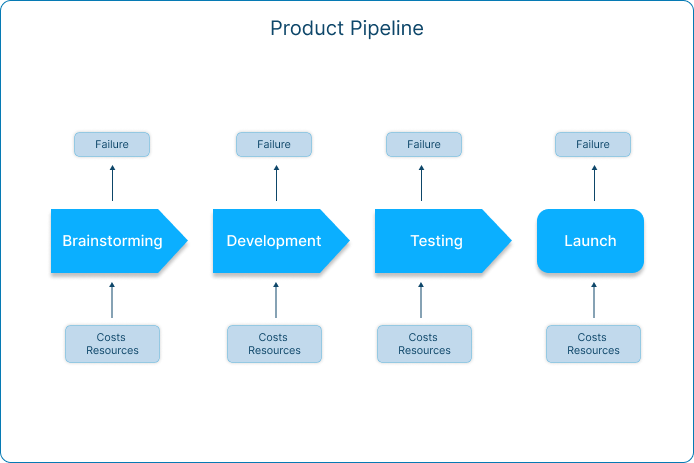 Product Pipeline

Failure

Failure

Failure

Failure

Brainstorming

Development

Testing

Launch

Costs
Resources

Costs
Resources

Costs
Resources

Costs
Resources